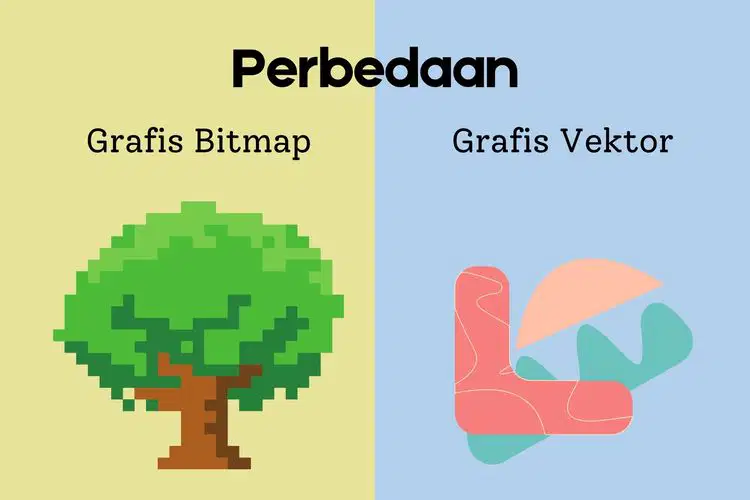 Perbedaan

Grafis Bitmap

Grafis Vektor